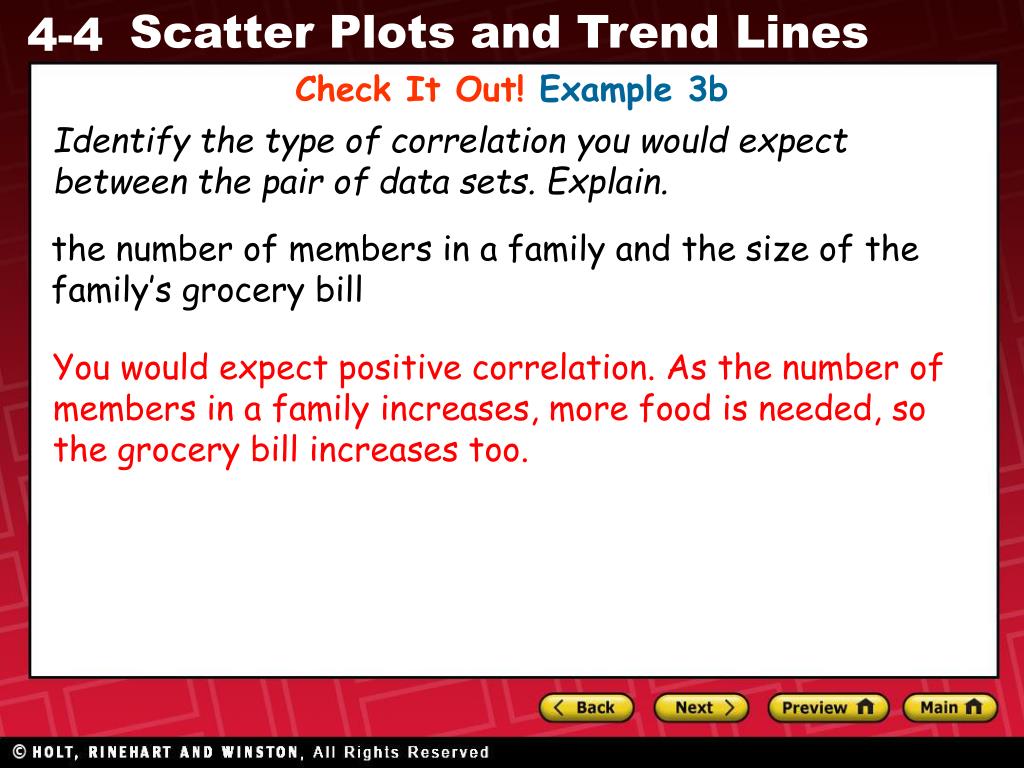 4-4 Scatter Plots and Trend Lines

Check It Out! Example 3b

Identify the type of correlation you would expect between the pair of data sets. Explain.

the number of members in a family and the size of the family's grocery bill

You would expect positive correlation. As the number of members in a family increases, more food is needed, so the grocery bill increases too.

Back Next Preview Main

© HOLT, RINEHART AND WINSTON, All Rights Reserved